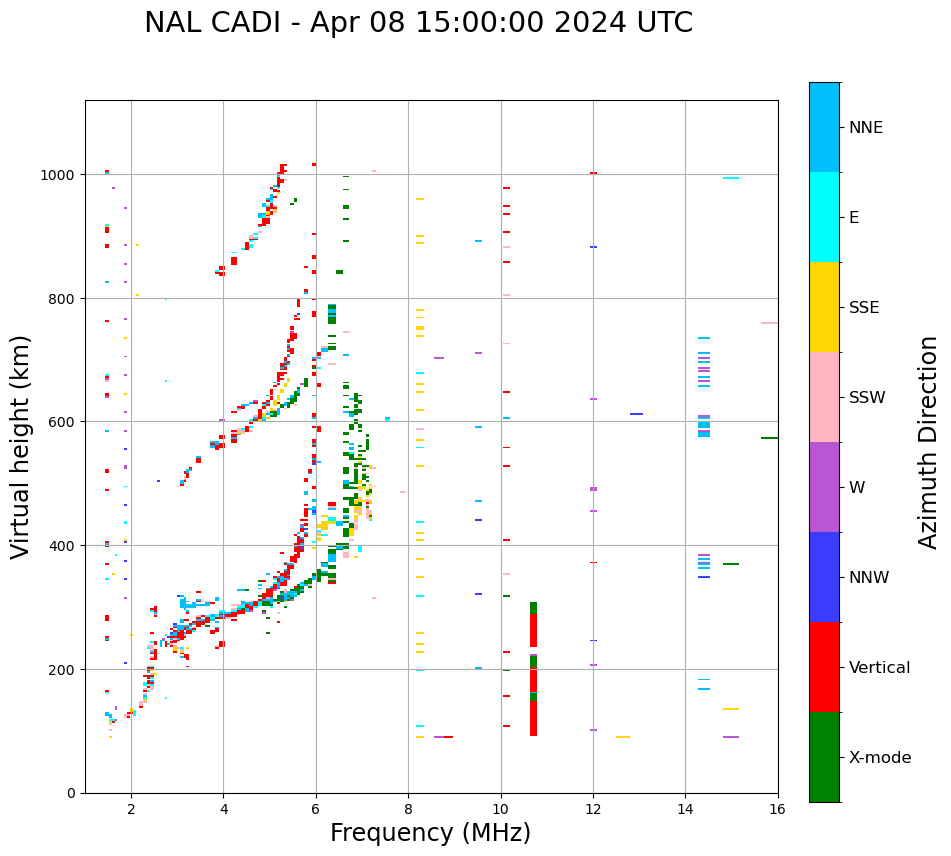 NAL CADI - Apr 08 15:00:00 2024 UTC

Virtual height (km)

1000
800
600
400
200
0

2
4
6
8
10
12
14
16

Frequency (MHz)

NNE
E
SSE
SSW
W
NNW
Vertical
X-mode

Azimuth Direction